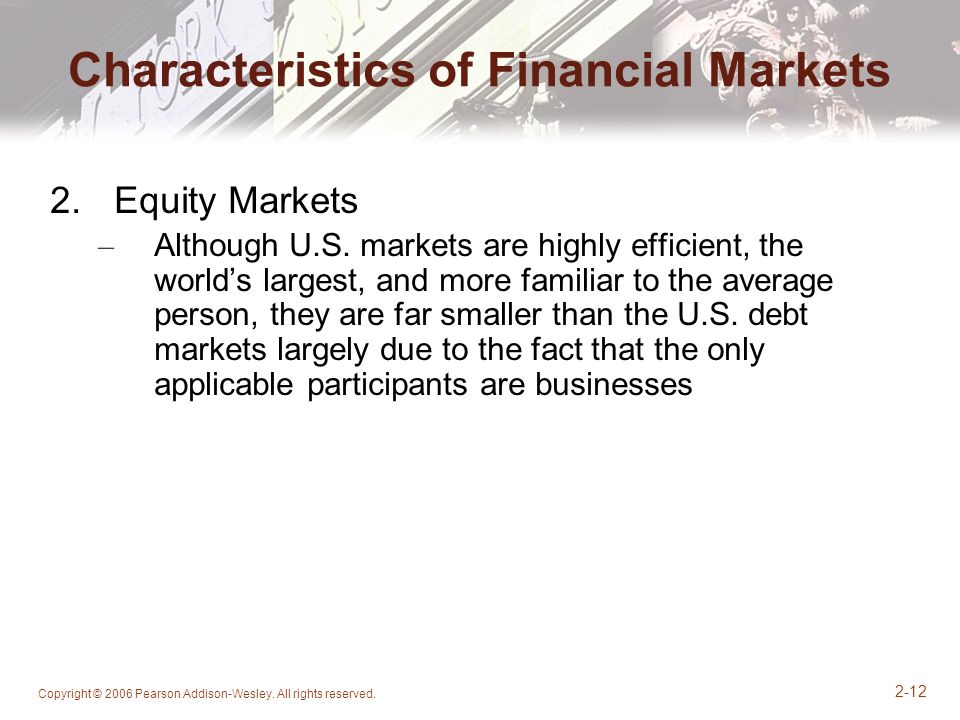 Characteristics of Financial Markets

2. Equity Markets

– Although U.S. markets are highly efficient, the world’s largest, and more familiar to the average person, they are far smaller than the U.S. debt markets largely due to the fact that the only applicable participants are businesses

Copyright © 2006 Pearson Addison-Wesley. All rights reserved.

2-12